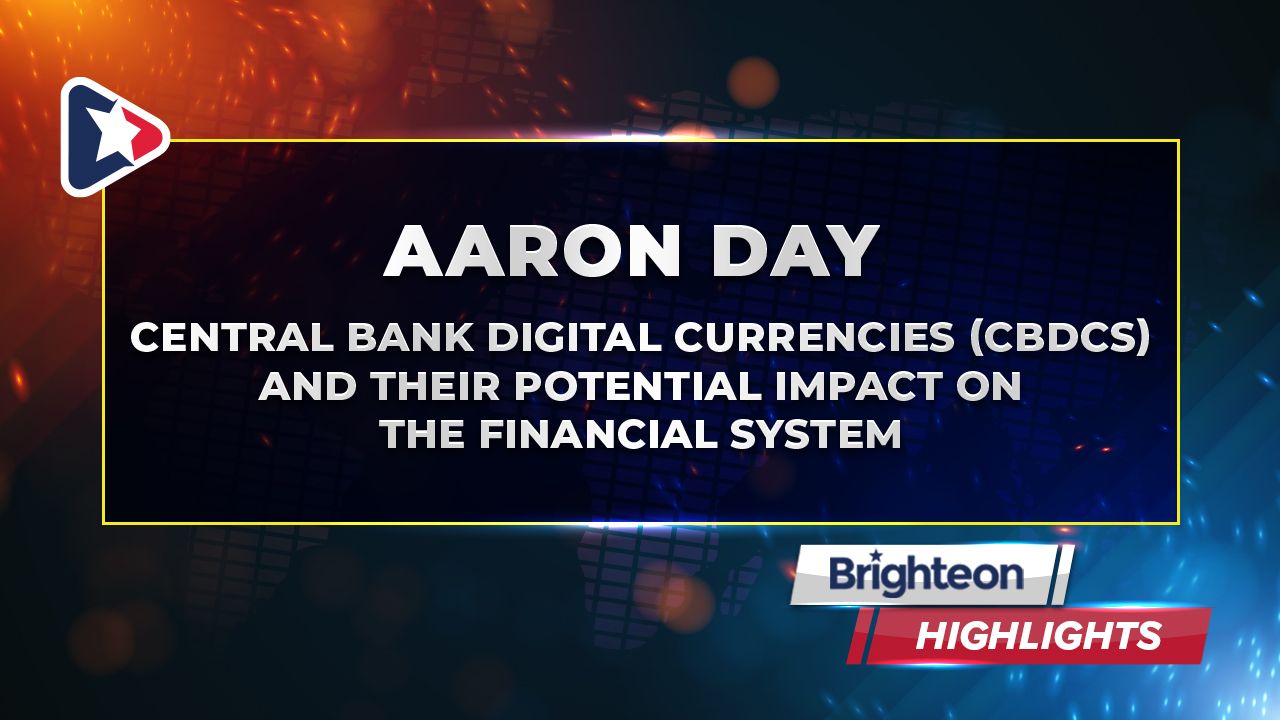 AARON DAY

CENTRAL BANK DIGITAL CURRENCIES (CBDCS) AND THEIR POTENTIAL IMPACT ON THE FINANCIAL SYSTEM

Brighteon
HIGHLIGHTS